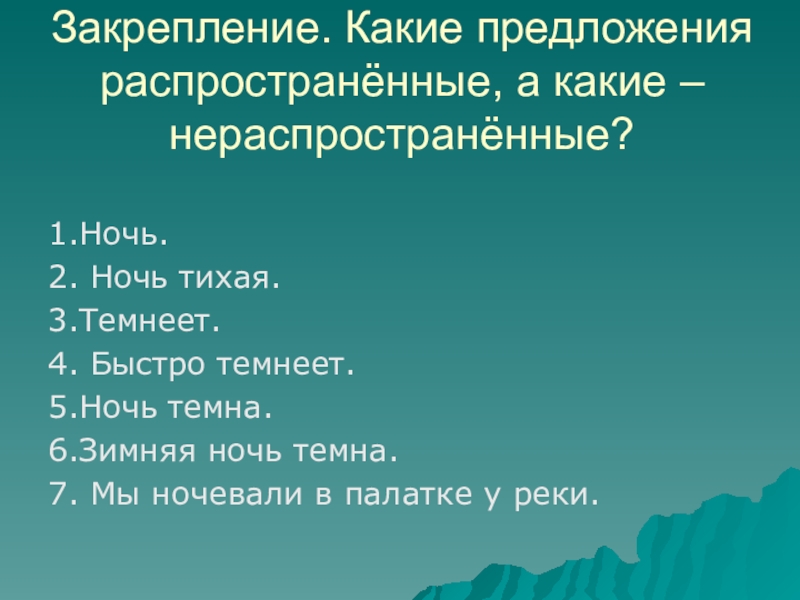 Закрепление. Какие предложения распространённые, а какие – нераспространённые?

1.Ночь.
2. Ночь тихая.
3.Темнеет.
4. Быстро темнеет.
5.Ночь темна.
6.Зимняя ночь темна.
7. Мы ночевали в палатке у реки.